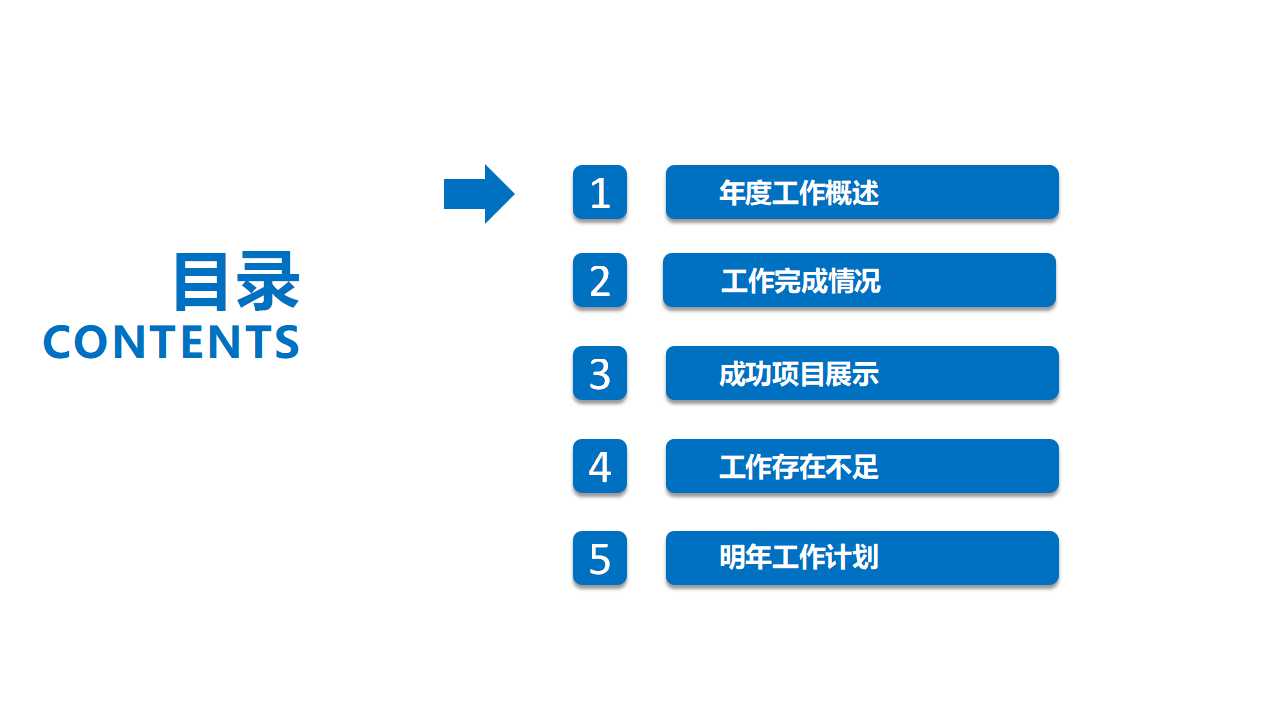 目录
CONTENTS

1 年度工作概述

2 工作完成情况

3 成功项目展示

4 工作存在不足

5 明年工作计划